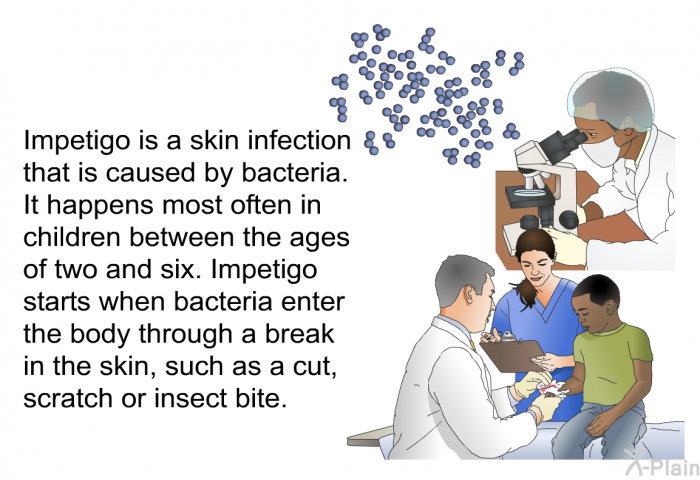 Impetigo is a skin infection that is caused by bacteria. It happens most often in children between the ages of two and six. Impetigo starts when bacteria enter the body through a break in the skin, such as a cut, scratch or insect bite.

X-Plain